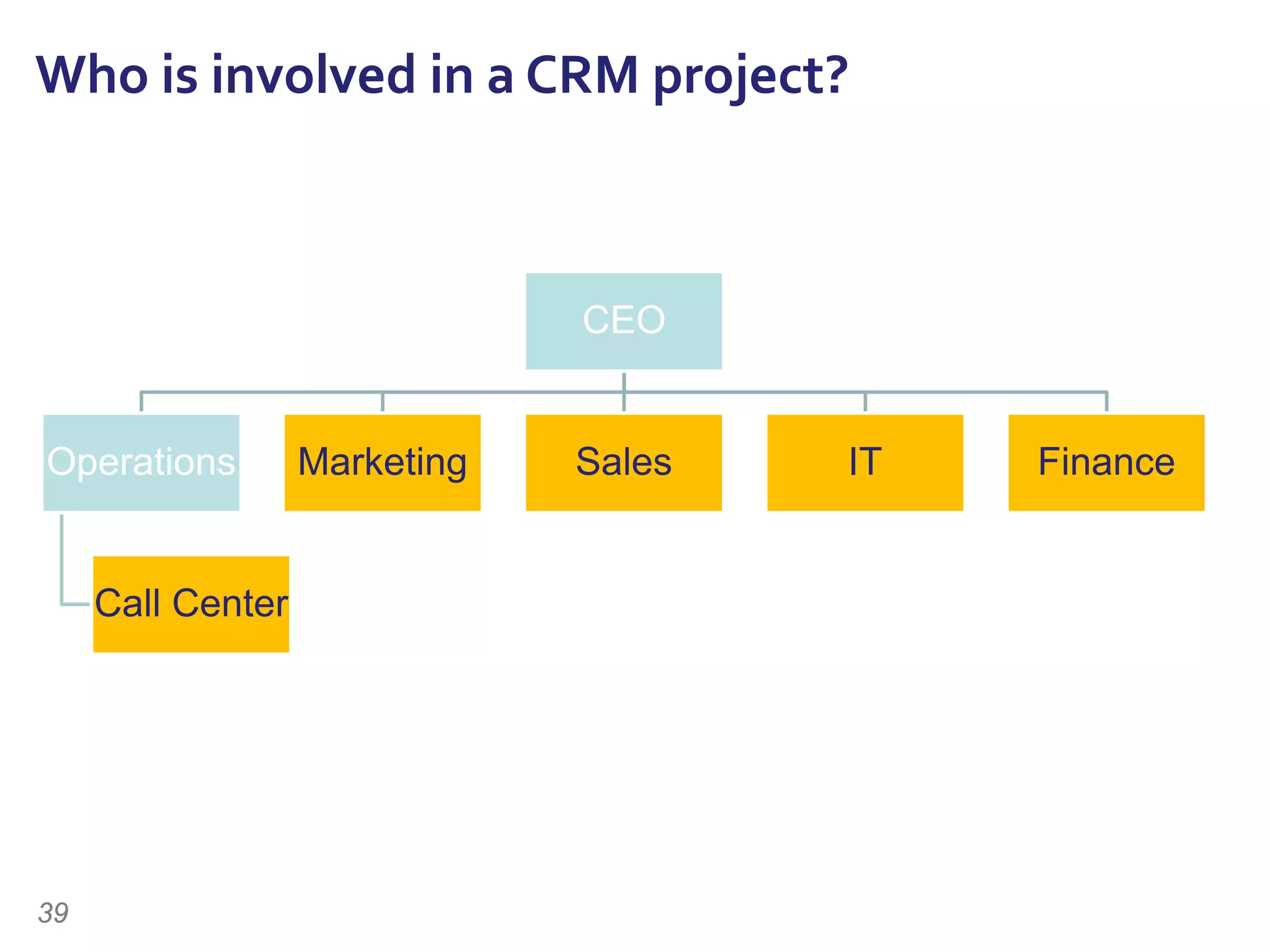 Who is involved in a CRM project?

CEO

Operations

Marketing

Sales

IT

Finance

Call Center

39